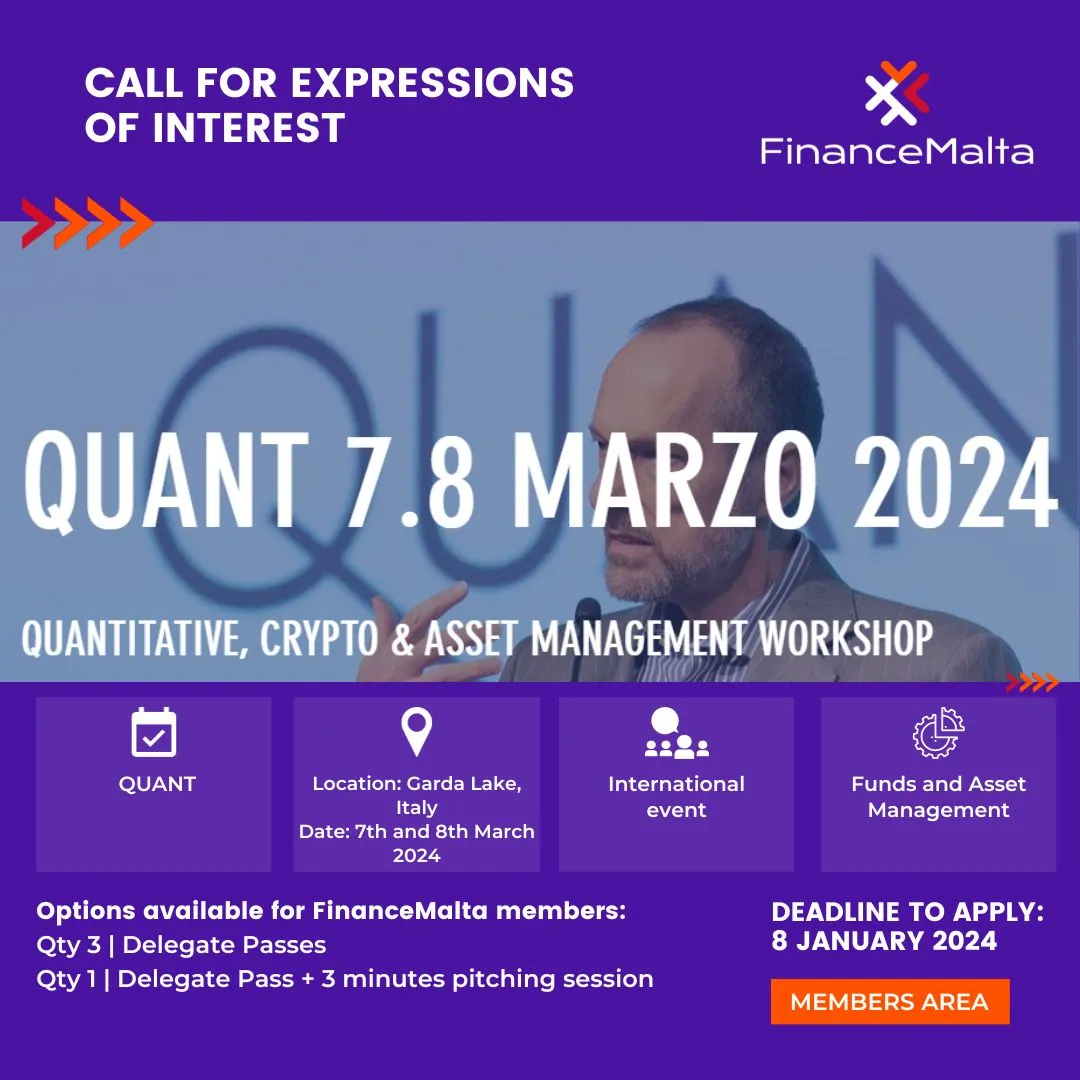 CALL FOR EXPRESSIONS OF INTEREST

FinanceMalta

QUAN

QUANT 7.8 MARZO 2024

QUANTITATIVE, CRYPTO & ASSET MANAGEMENT WORKSHOP

QUANT

Location: Garda Lake, Italy
Date: 7th and 8th March 2024

International event

Funds and Asset Management

Options available for FinanceMalta members:
Qty 3 | Delegate Passes
Qty 1 | Delegate Pass + 3 minutes pitching session

DEADLINE TO APPLY: 8 JANUARY 2024

MEMBERS AREA